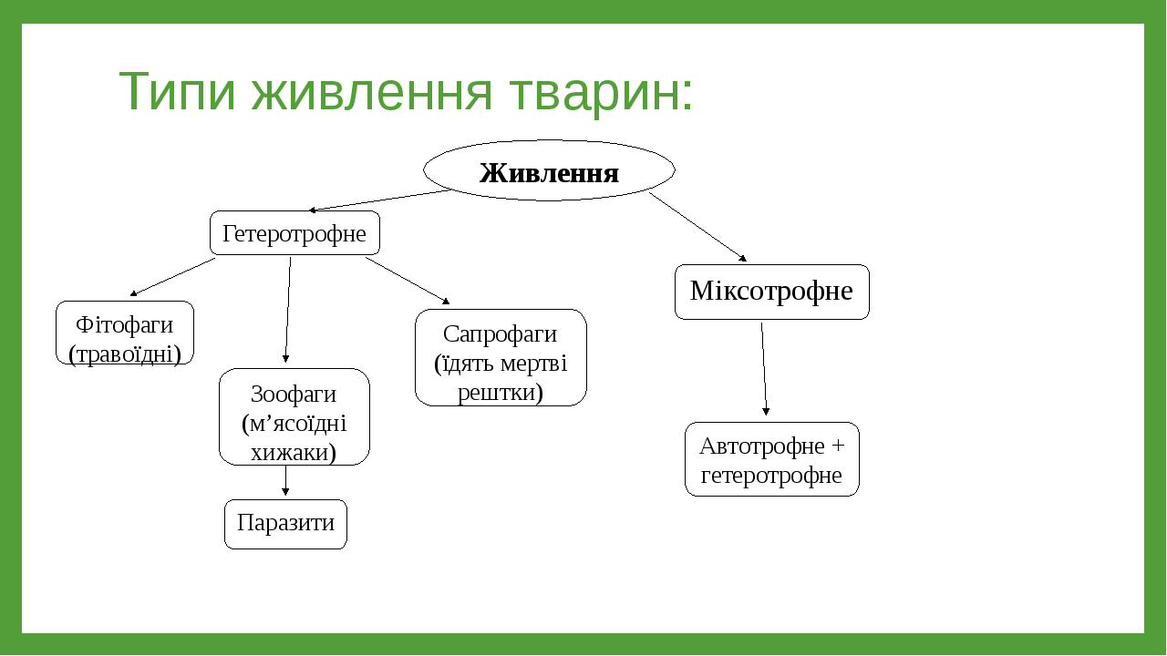 Типи живлення тварин:

Живлення

Гетеротрофне

Міксотрофне

Фітофаги (травоїдні)

Зоофаги (м’ясоїдні хижаки)

Сапрофаги (їдять мертві рештки)

Паразити

Автотрофне + гетеротрофне